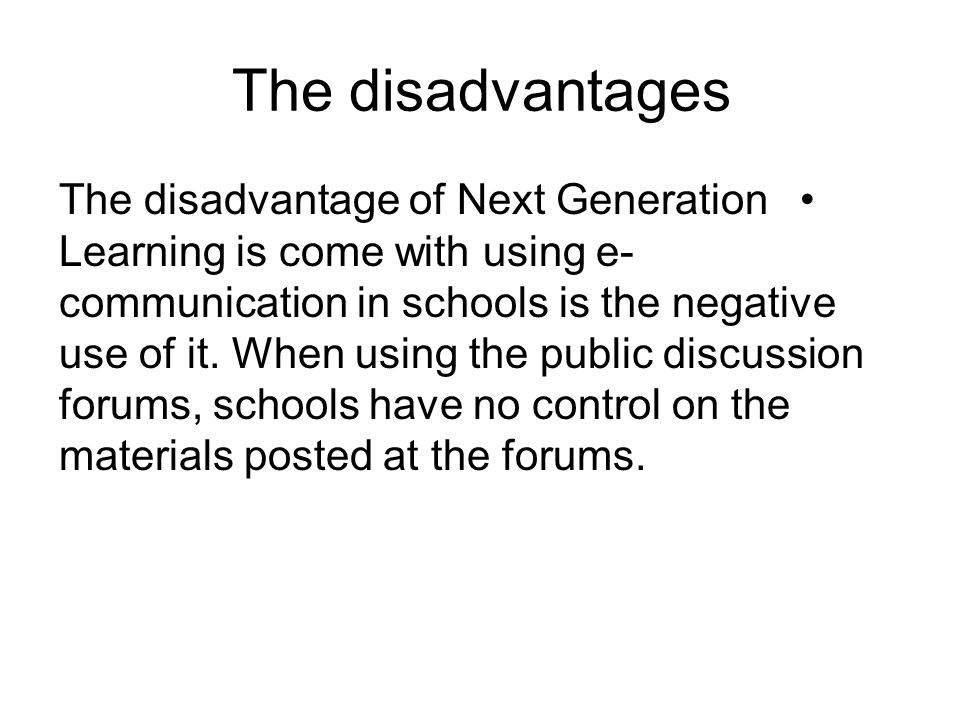 The disadvantages

• The disadvantage of Next Generation Learning is come with using e-communication in schools is the negative use of it. When using the public discussion forums, schools have no control on the materials posted at the forums.